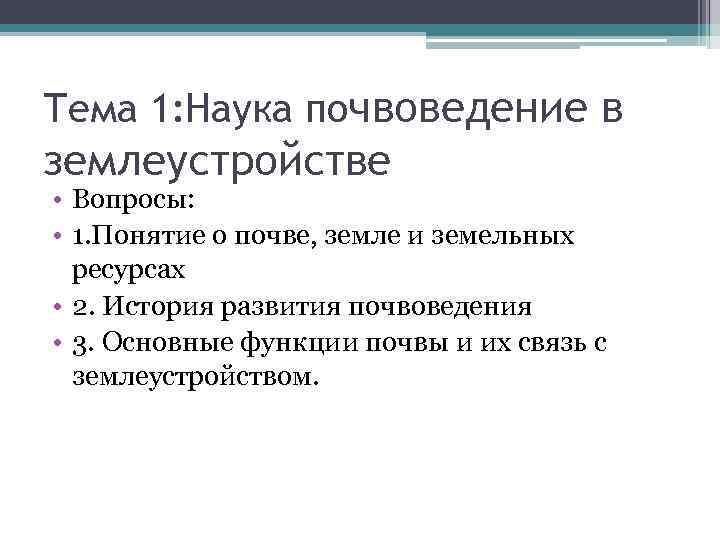 Тема 1:Наука почвоведение в землеустройстве

• Вопросы:
• 1.Понятие о почве, земле и земельных ресурсах
• 2. История развития почвоведения
• 3. Основные функции почвы и их связь с землеустройством.